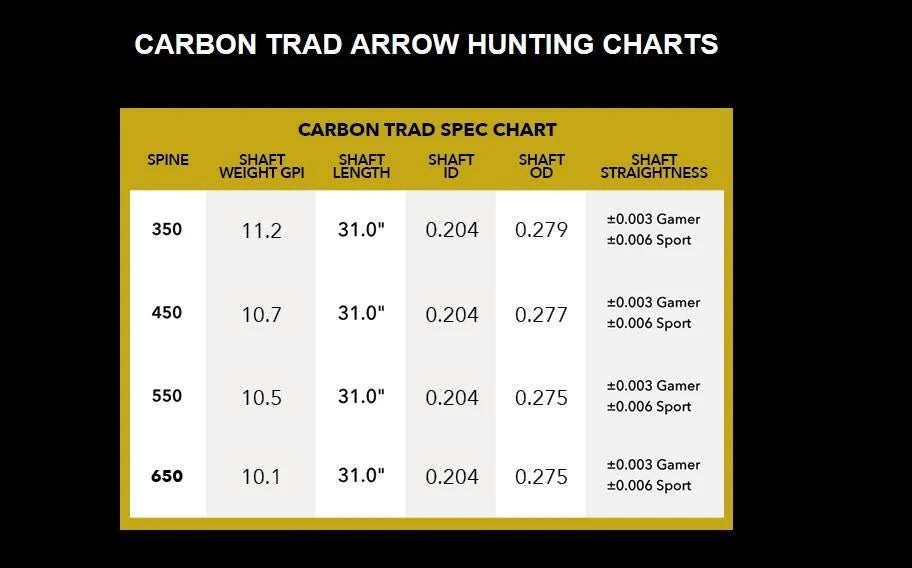 CARBON TRAD ARROW HUNTING CHARTS

CARBON TRAD SPEC CHART

| SPINE | SHAFT WEIGHT GPI | SHAFT LENGTH | SHAFT ID | SHAFT OD | SHAFT STRAIGHTNESS |
|---|---|---|---|---|---|
| 350 | 11.2 | 31.0" | 0.204 | 0.279 | ±0.003 Gamer ±0.006 Sport |
| 450 | 10.7 | 31.0" | 0.204 | 0.277 | ±0.003 Gamer ±0.006 Sport |
| 550 | 10.5 | 31.0" | 0.204 | 0.275 | ±0.003 Gamer ±0.006 Sport |
| 650 | 10.1 | 31.0" | 0.204 | 0.275 | ±0.003 Gamer ±0.006 Sport |